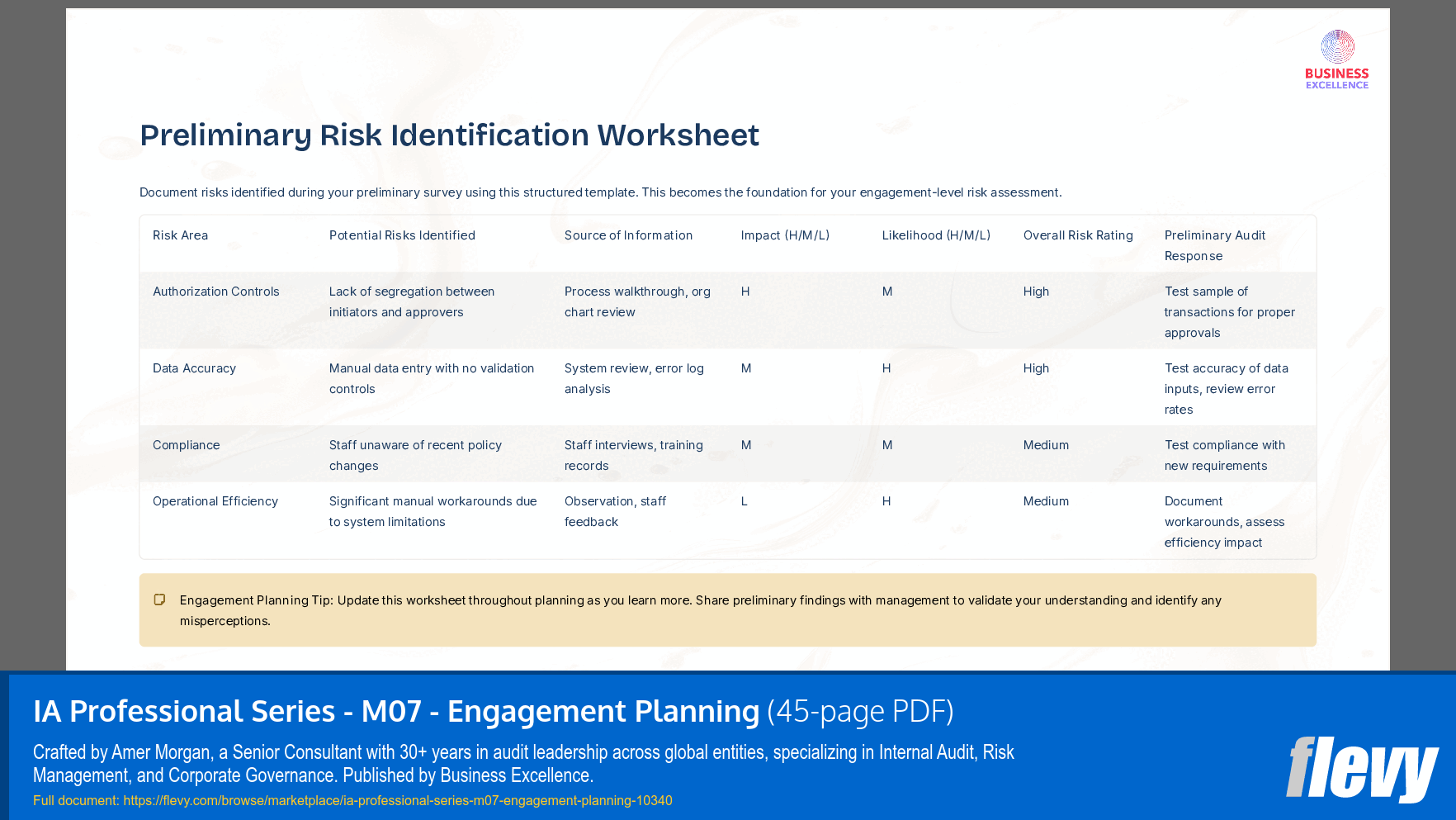 BUSINESS EXCELLENCE

Preliminary Risk Identification Worksheet

Document risks identified during your preliminary survey using this structured template. This becomes the foundation for your engagement-level risk assessment.

| Risk Area | Potential Risks Identified | Source of Information | Impact (H/M/L) | Likelihood (H/M/L) | Overall Risk Rating | Preliminary Audit Response |
|---|---|---|---|---|---|---|
| Authorization Controls | Lack of segregation between initiators and approvers | Process walkthrough, org chart review | H | M | High | Test sample of transactions for proper approvals |
| Data Accuracy | Manual data entry with no validation controls | System review, error log analysis | M | H | High | Test accuracy of data inputs, review error rates |
| Compliance | Staff unaware of recent policy changes | Staff interviews, training records | M | M | Medium | Test compliance with new requirements |
| Operational Efficiency | Significant manual workarounds due to system limitations | Observation, staff feedback | L | H | Medium | Document workarounds, assess efficiency impact |

Engagement Planning Tip: Update this worksheet throughout planning as you learn more. Share preliminary findings with management to validate your understanding and identify any misperceptions.

IA Professional Series - M07 - Engagement Planning (45-page PDF)

Crafted by Amer Morgan, a Senior Consultant with 30+ years in audit leadership across global entities, specializing in Internal Audit, Risk Management, and Corporate Governance. Published by Business Excellence.

Full document: https://flevy.com/browse/marketplace/ia-professional-series-m07-engagement-planning-10340

flevy